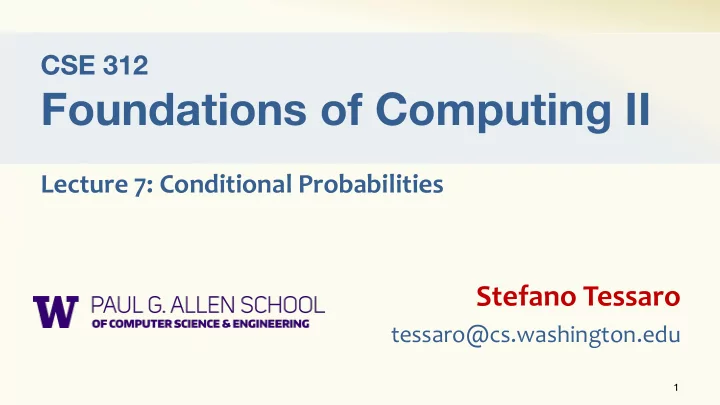 CSE 312
Foundations of Computing II

Lecture 7: Conditional Probabilities

W PAUL G. ALLEN SCHOOL
OF COMPUTER SCIENCE & ENGINEERING

Stefano Tessaro
tessaro@cs.washington.edu

1